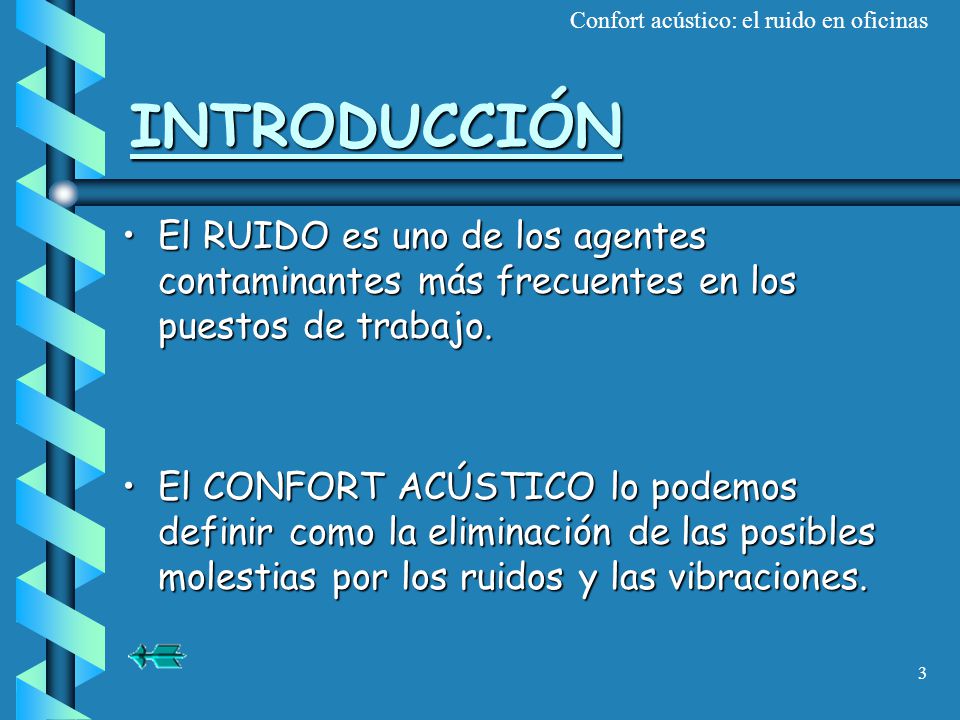 Confort acústico: el ruido en oficinas

INTRODUCCIÓN

• El RUIDO es uno de los agentes contaminantes más frecuentes en los puestos de trabajo.

• El CONFORT ACÚSTICO lo podemos definir como la eliminación de las posibles molestias por los ruidos y las vibraciones.

3